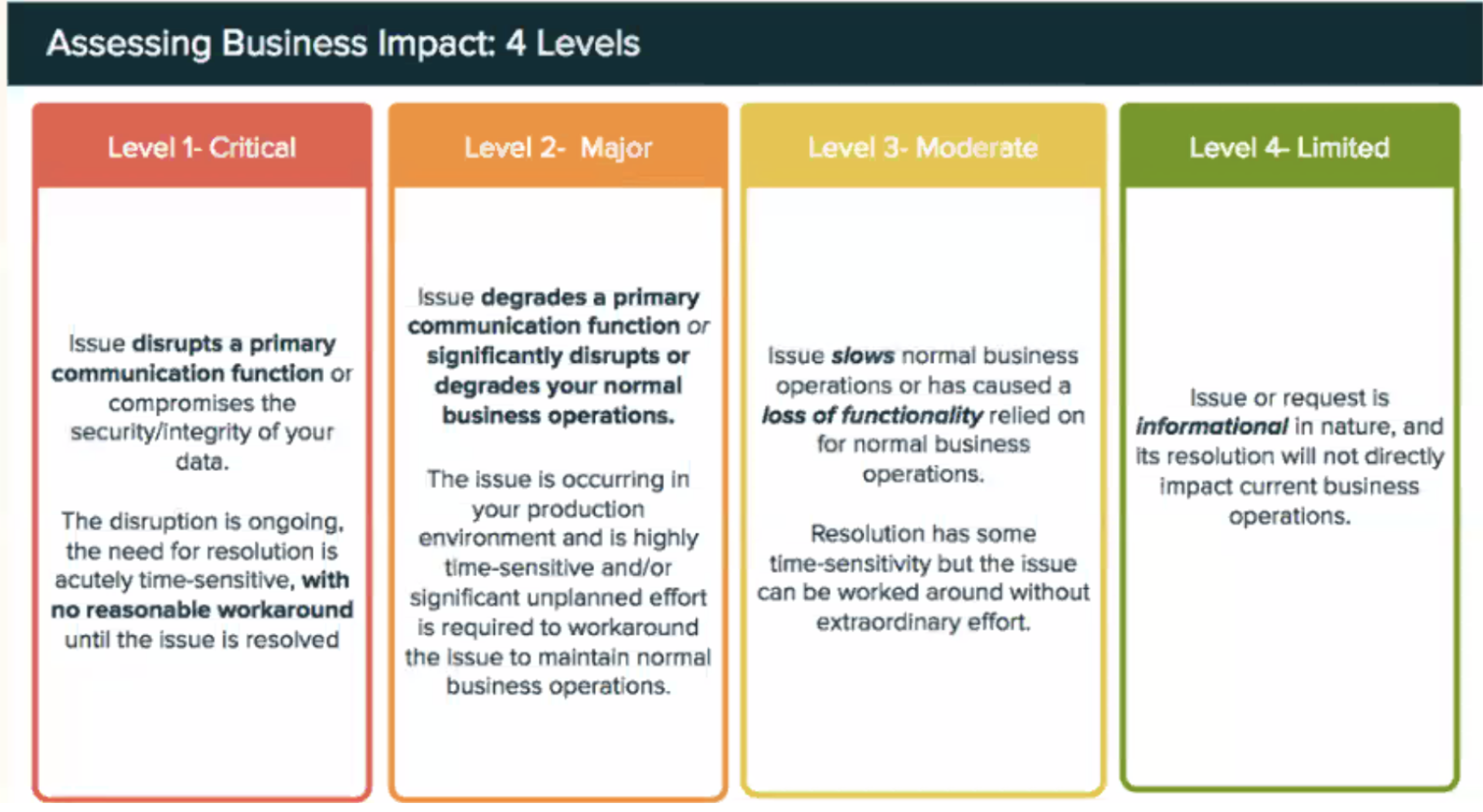 Assessing Business Impact: 4 Levels

Level 1- Critical

Issue disrupts a primary communication function or compromises the security/integrity of your data.

The disruption is ongoing, the need for resolution is acutely time-sensitive, with no reasonable workaround until the issue is resolved

Level 2- Major

Issue degrades a primary communication function or significantly disrupts or degrades your normal business operations.

The issue is occurring in your production environment and is highly time-sensitive and/or significant unplanned effort is required to workaround the issue to maintain normal business operations.

Level 3- Moderate

Issue slows normal business operations or has caused a loss of functionality relied on for normal business operations.

Resolution has some time-sensitivity but the issue can be worked around without extraordinary effort.

Level 4- Limited

Issue or request is informational in nature, and its resolution will not directly impact current business operations.